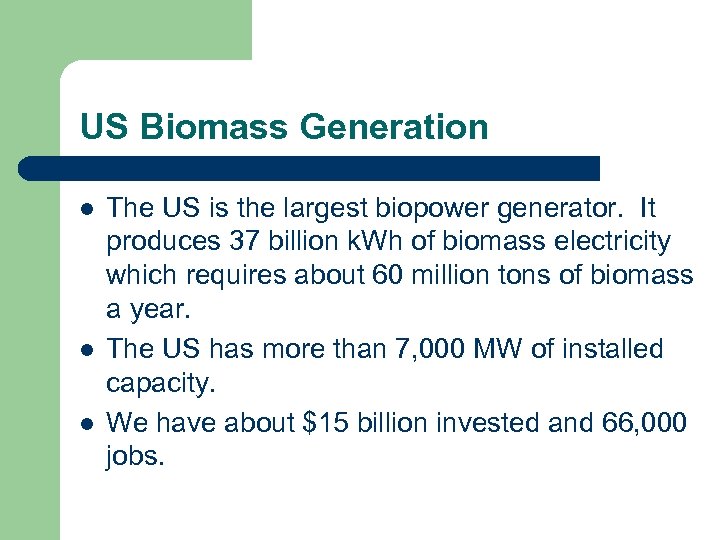 US Biomass Generation

- The US is the largest biopower generator. It produces 37 billion kWh of biomass electricity which requires about 60 million tons of biomass a year.
- The US has more than 7,000 MW of installed capacity.
- We have about \$15 billion invested and 66,000 jobs.